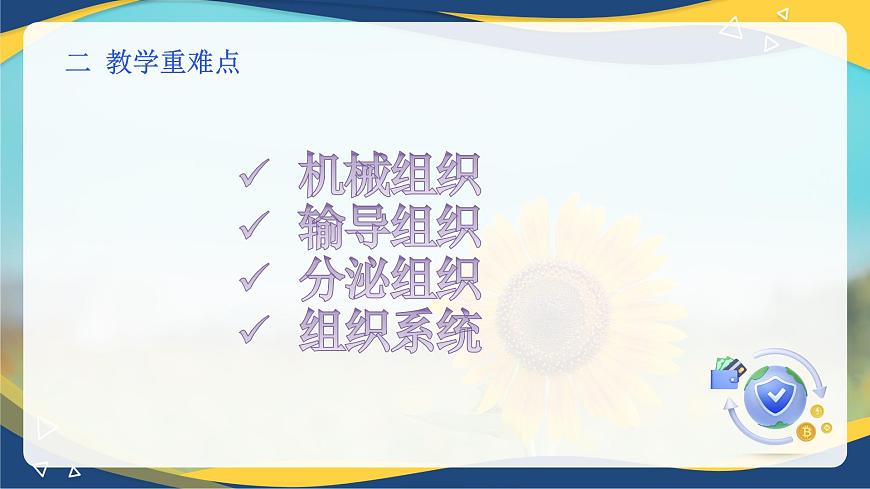 二 教学重难点

✓ 机械组织
✓ 输导组织
✓ 分泌组织
✓ 组织系统